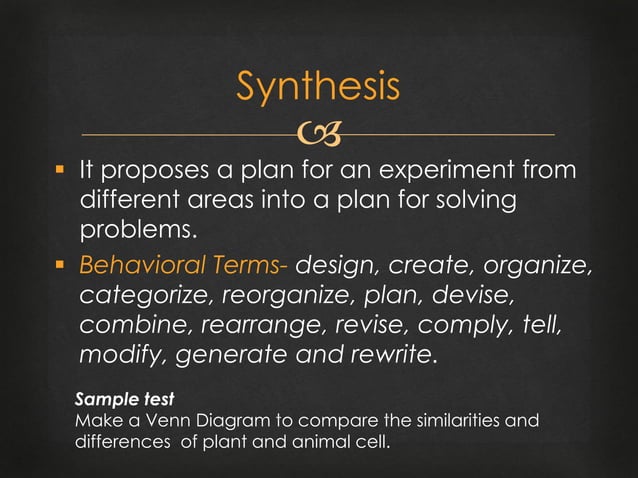 Synthesis

▪ It proposes a plan for an experiment from different areas into a plan for solving problems.

▪ Behavioral Terms- design, create, organize, categorize, reorganize, plan, devise, combine, rearrange, revise, comply, tell, modify, generate and rewrite.

Sample test
Make a Venn Diagram to compare the similarities and differences of plant and animal cell.